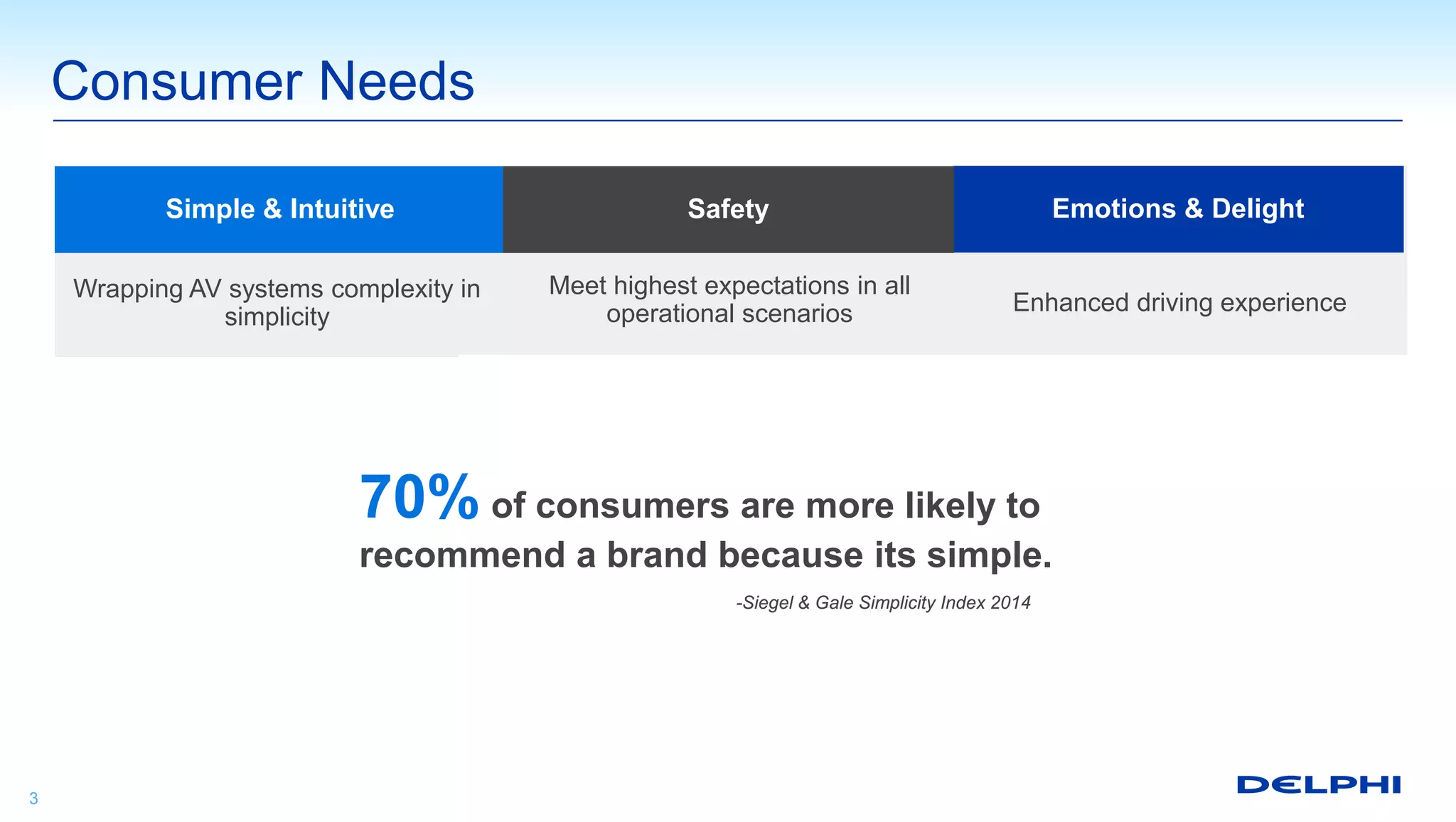 Consumer Needs

| Simple & Intuitive | Safety | Emotions & Delight |
|---|---|---|
| Wrapping AV systems complexity in simplicity | Meet highest expectations in all operational scenarios | Enhanced driving experience |

70% of consumers are more likely to recommend a brand because its simple.

-Siegel & Gale Simplicity Index 2014

3

DELPHI